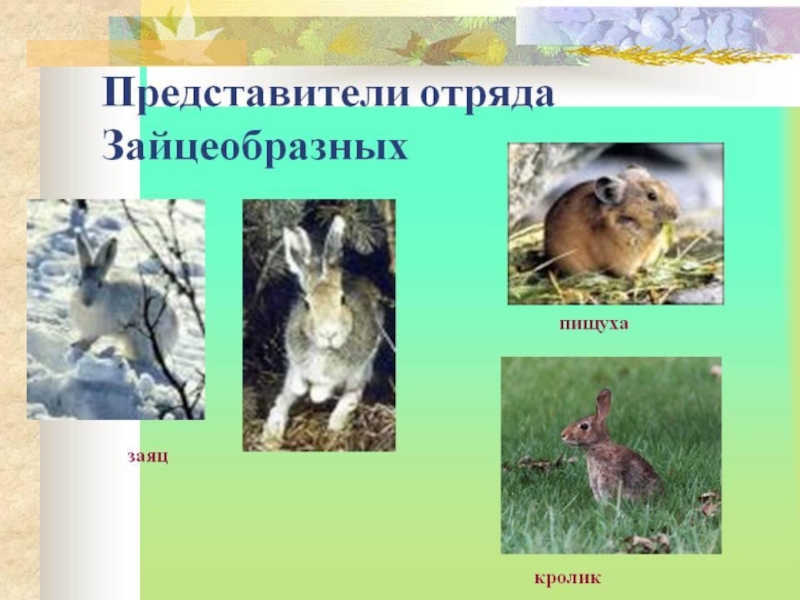 Представители отряда Зайцеобразных

пищуха

заяц

кролик